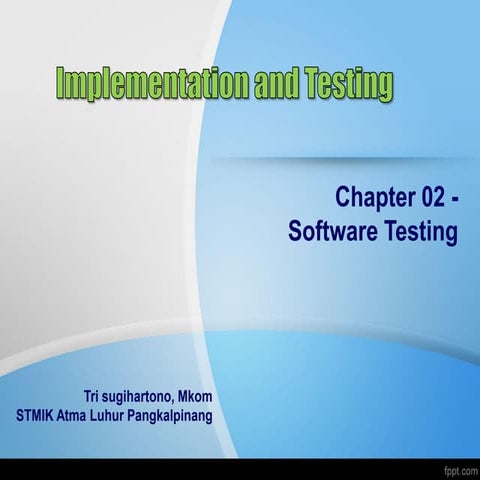 Implementation and Testing

Chapter 02 - Software Testing

Tri sugihartono, Mkom
STMIK Atma Luhur Pangkalpinang

fppt.com